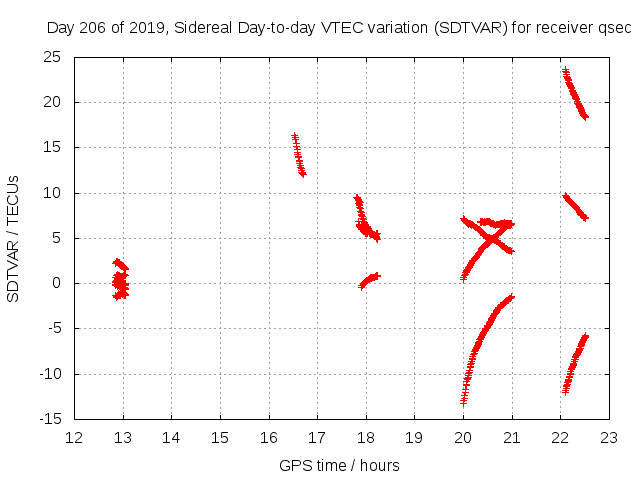 Day 206 of 2019, Sidereal Day-to-day VTEC variation (SDTVAR) for receiver qsec

SDTVAR / TECUs

25
20
15
10
5
0
-5
-10
-15

12 13 14 15 16 17 18 19 20 21 22 23

GPS time / hours